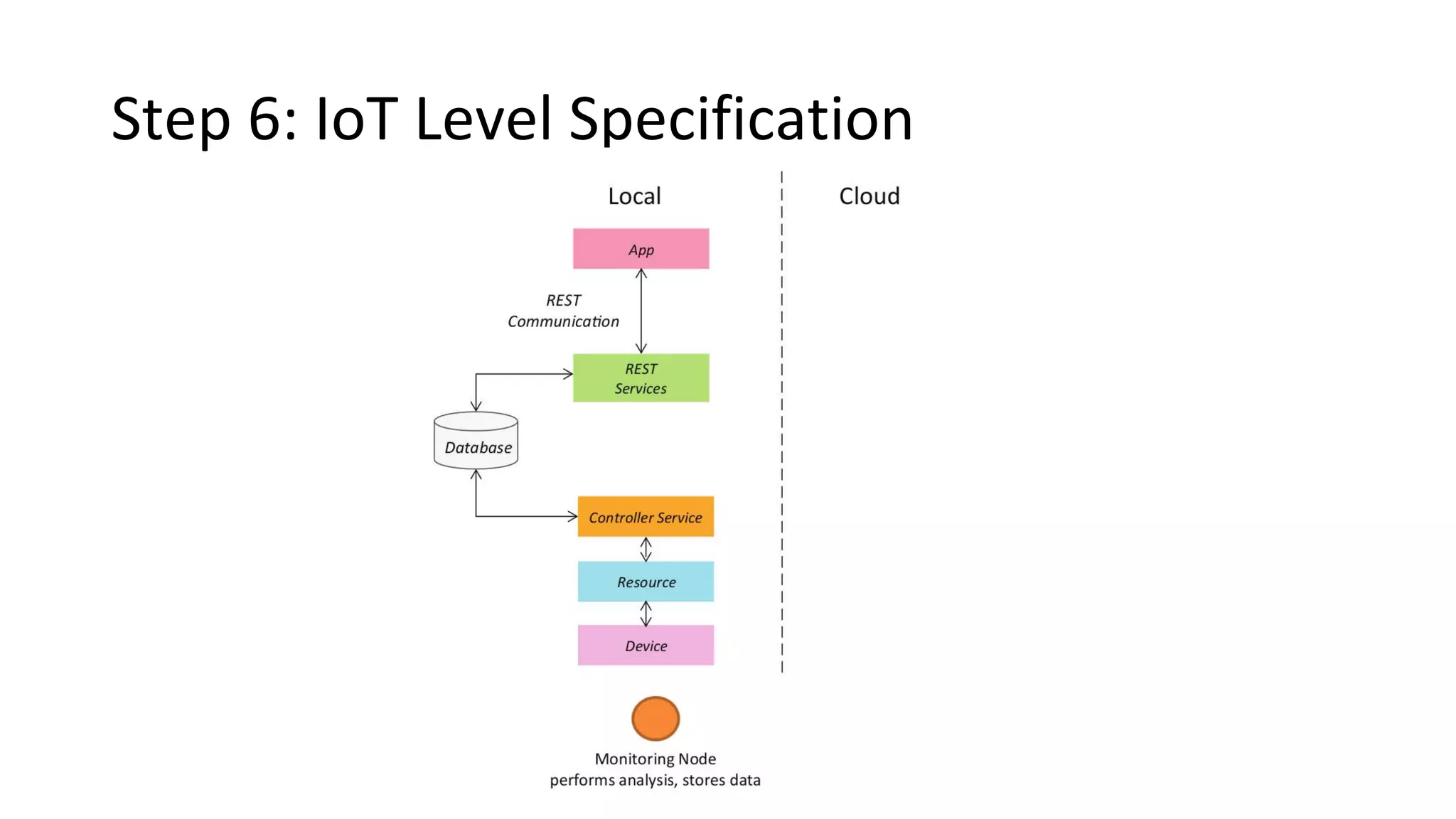 Step 6: IoT Level Specification

Local

Cloud

App

REST Communication

REST Services

Database

Controller Service

Resource

Device

Monitoring Node
performs analysis, stores data